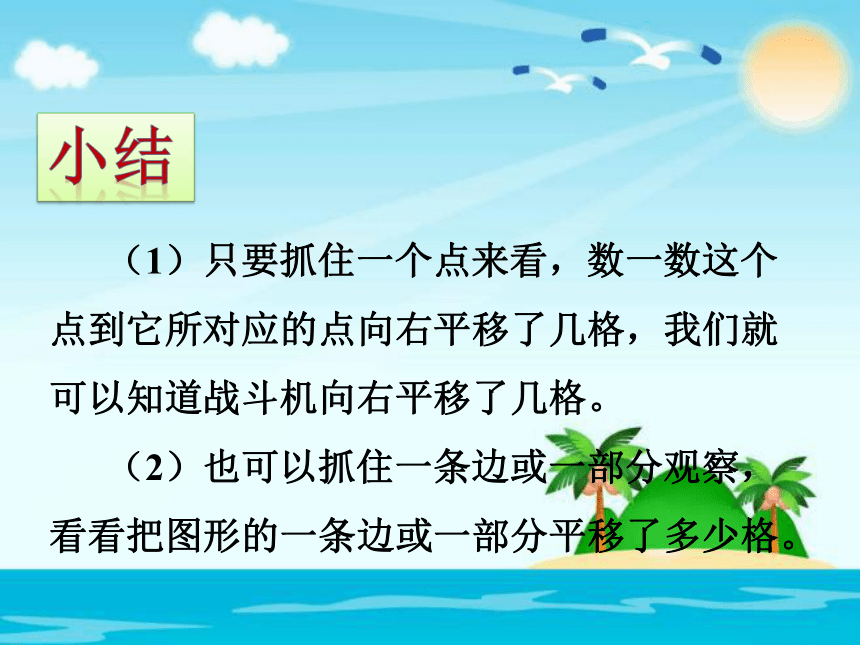 小结

（1）只要抓住一个点来看，数一数这个点到它所对应的点向右平移了几格，我们就可以知道战斗机向右平移了几格。

（2）也可以抓住一条边或一部分观察，看看把图形的一条边或一部分平移了多少格。